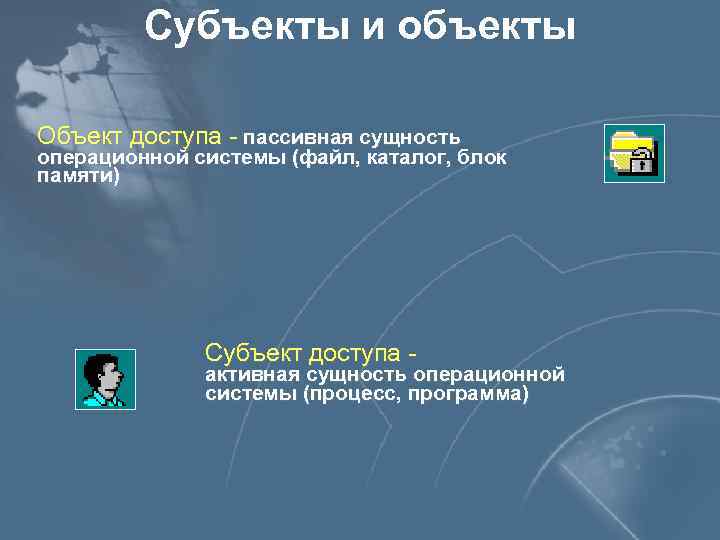 Субъекты и объекты

Объект доступа - пассивная сущность операционной системы (файл, каталог, блок памяти)

Субъект доступа - активная сущность операционной системы (процесс, программа)